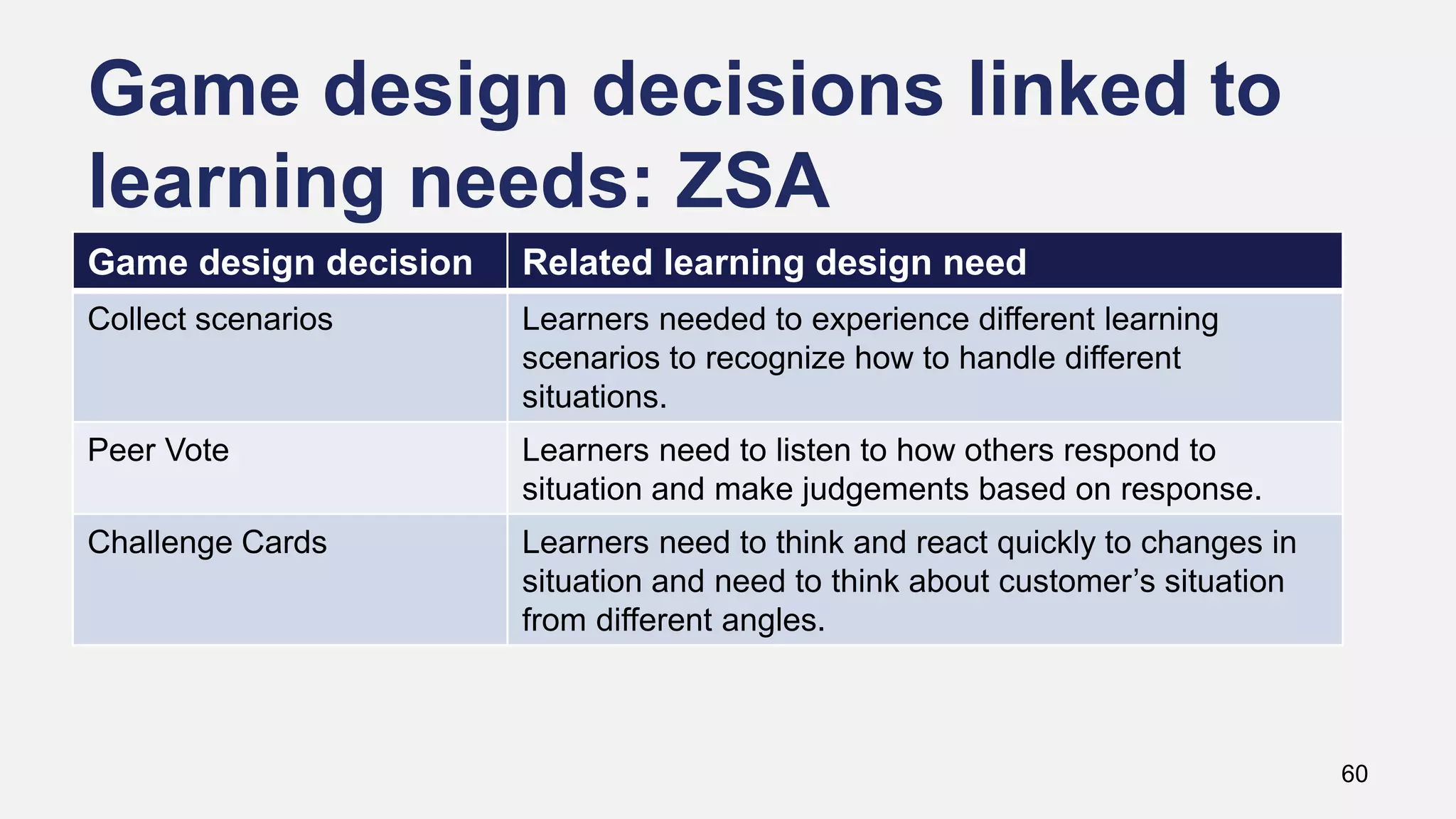 Game design decisions linked to learning needs: ZSA

| Game design decision | Related learning design need |
|---|---|
| Collect scenarios | Learners needed to experience different learning scenarios to recognize how to handle different situations. |
| Peer Vote | Learners need to listen to how others respond to situation and make judgements based on response. |
| Challenge Cards | Learners need to think and react quickly to changes in situation and need to think about customer’s situation from different angles. |

60